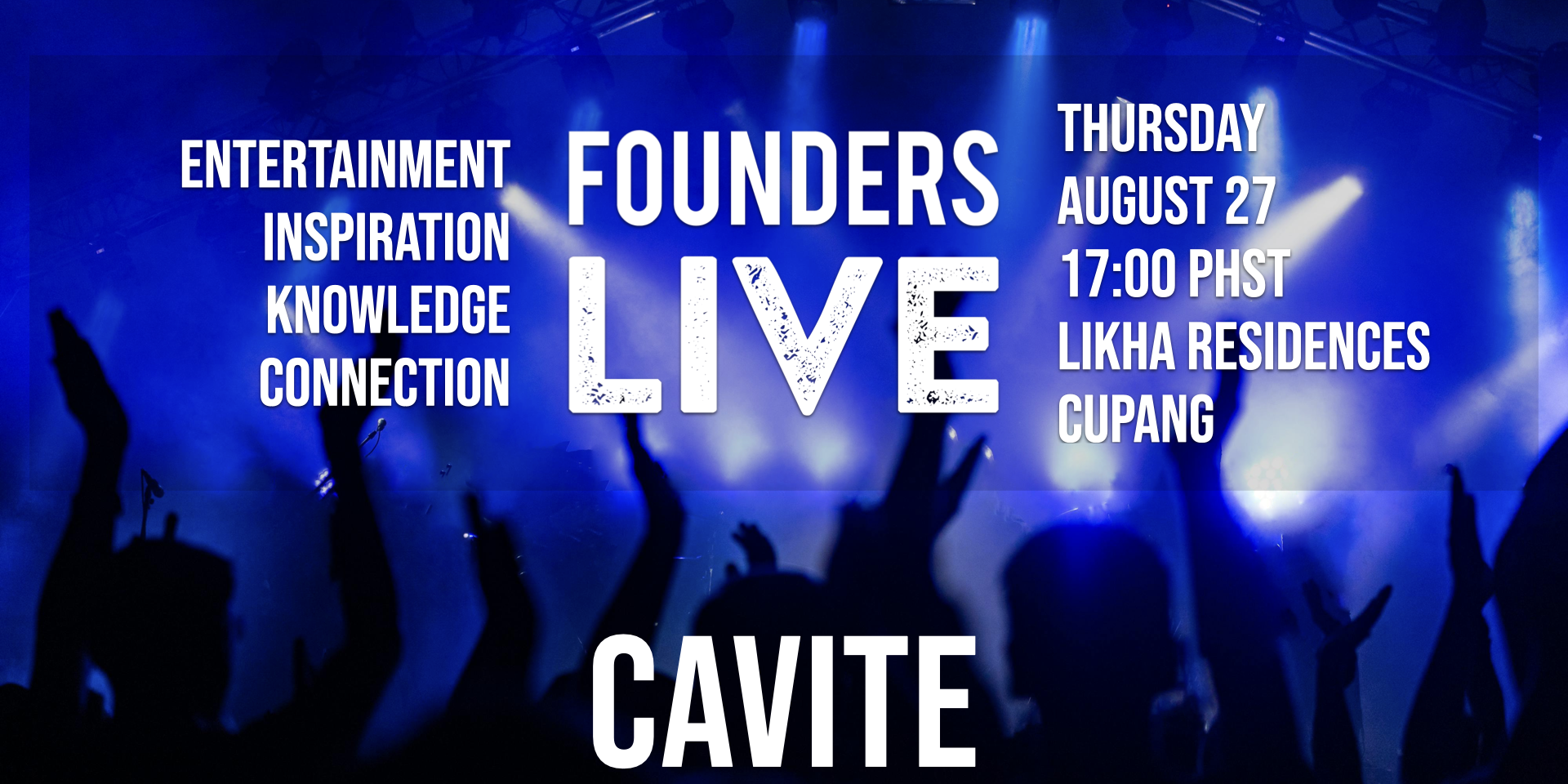 ENTERTAINMENT
INSPIRATION
KNOWLEDGE
CONNECTION

FOUNDERS
LIVE

THURSDAY
AUGUST 27
17:00 PHST
LIKHA RESIDENCES
CUPANG

CAVITE